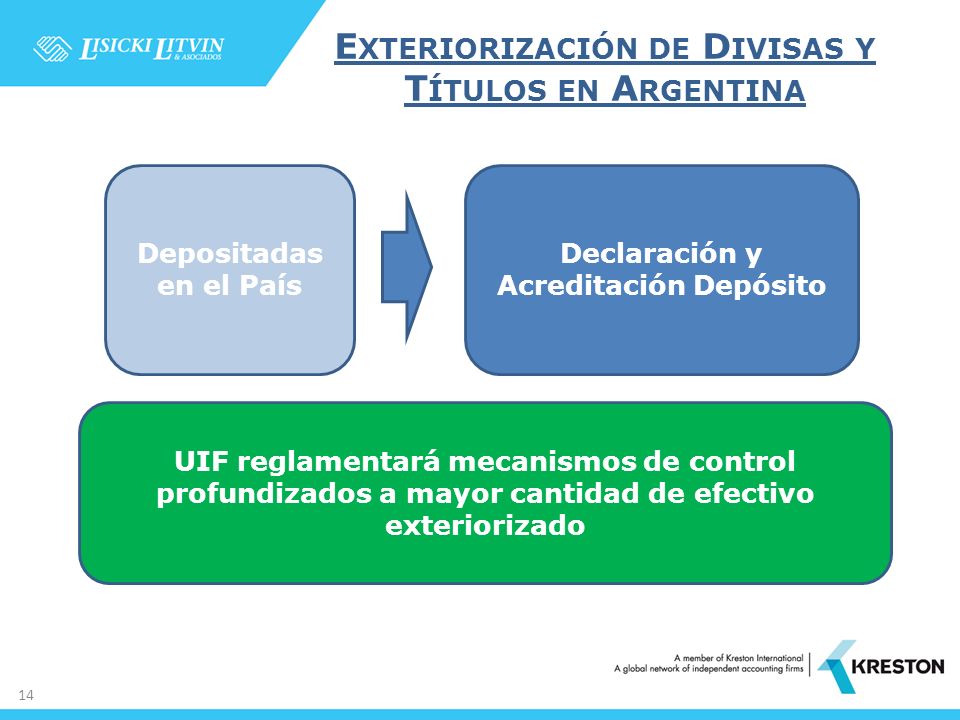 LISICKI LITVIN & ASOCIADOS

EXTERIORIZACIÓN DE DIVISAS Y TÍTULOS EN ARGENTINA

Depositadas en el País

Declaración y Acreditación Depósito

UIF reglamentará mecanismos de control profundizados a mayor cantidad de efectivo exteriorizado

A member of Kreston International
A global network of independent accounting firms

KRESTON

14